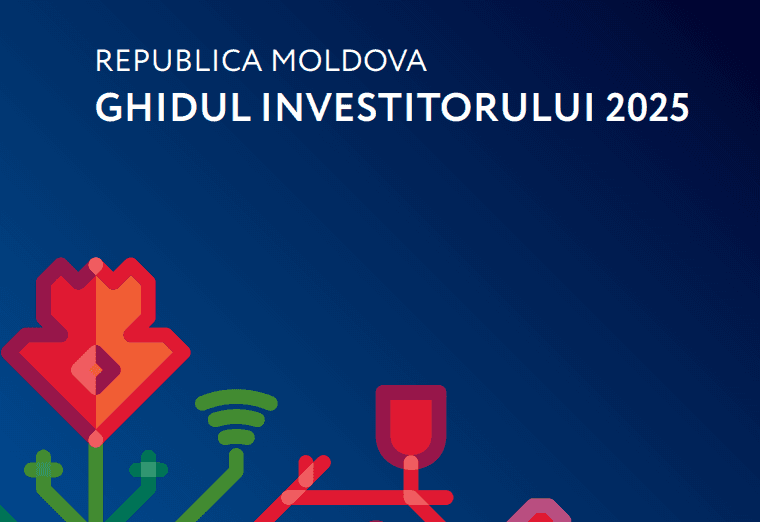 REPUBLICA MOLDOVA
GHIDUL INVESTITORULUI 2025